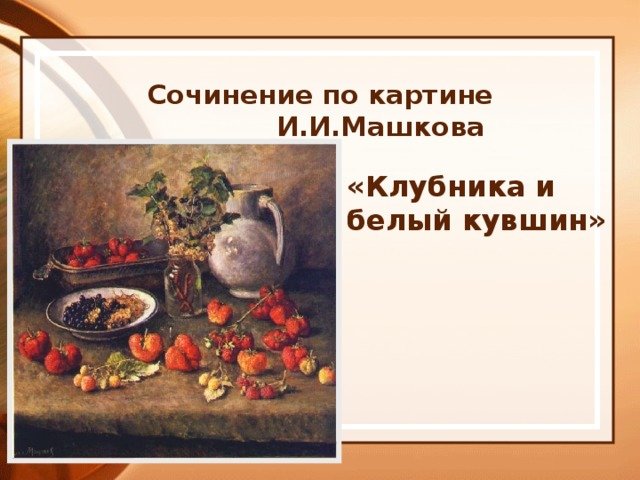 Сочинение по картине И.И.Машкова

«Клубника и белый кувшин»